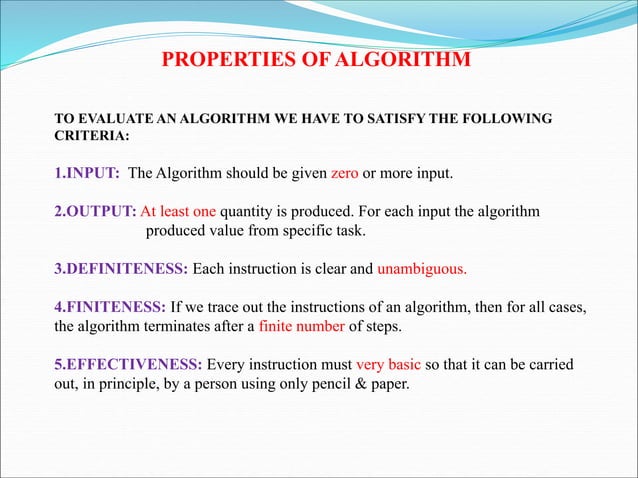 PROPERTIES OF ALGORITHM

TO EVALUATE AN ALGORITHM WE HAVE TO SATISFY THE FOLLOWING CRITERIA:

1.INPUT: The Algorithm should be given zero or more input.

2.OUTPUT: At least one quantity is produced. For each input the algorithm produced value from specific task.

3.DEFINITENESS: Each instruction is clear and unambiguous.

4.FINITENESS: If we trace out the instructions of an algorithm, then for all cases, the algorithm terminates after a finite number of steps.

5.EFFECTIVENESS: Every instruction must very basic so that it can be carried out, in principle, by a person using only pencil & paper.